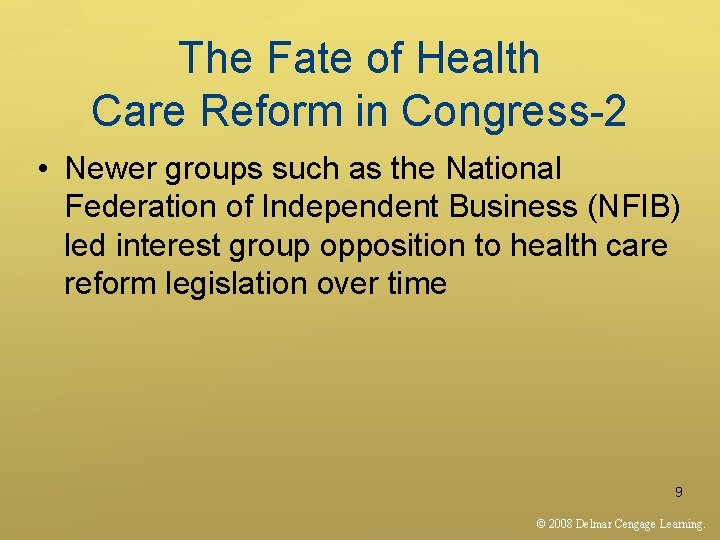 The Fate of Health Care Reform in Congress-2

• Newer groups such as the National Federation of Independent Business (NFIB) led interest group opposition to health care reform legislation over time

9

© 2008 Delmar Cengage Learning.